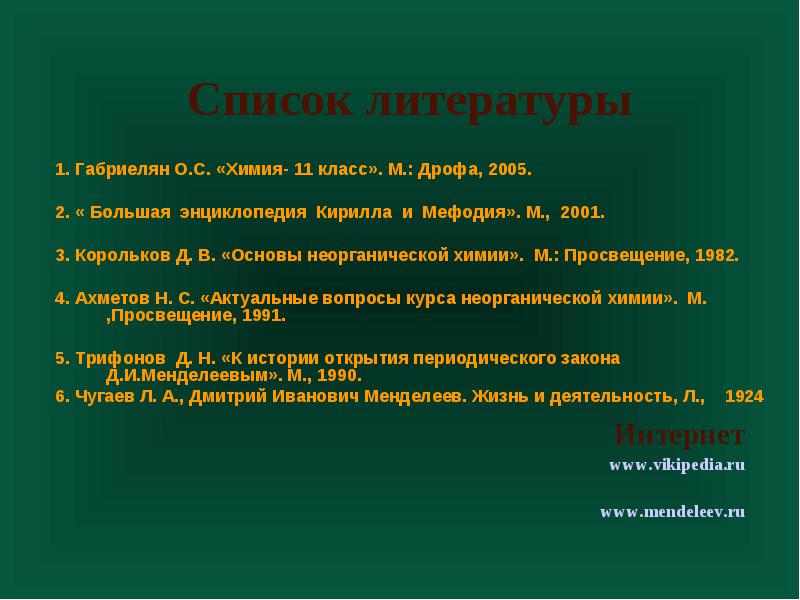 Список литературы

1. Габриелян О.С. «Химия- 11 класс». М.: Дрофа, 2005.

2. « Большая энциклопедия Кирилла и Мефодия». М., 2001.

3. Корольков Д. В. «Основы неорганической химии». М.: Просвещение, 1982.

4. Ахметов Н. С. «Актуальные вопросы курса неорганической химии». М. ,Просвещение, 1991.

5. Трифонов Д. Н. «К истории открытия периодического закона Д.И.Менделеевым». М., 1990.
6. Чугаев Л. А., Дмитрий Иванович Менделеев. Жизнь и деятельность, Л., 1924

Интернет
www.vikipedia.ru

www.mendeleev.ru